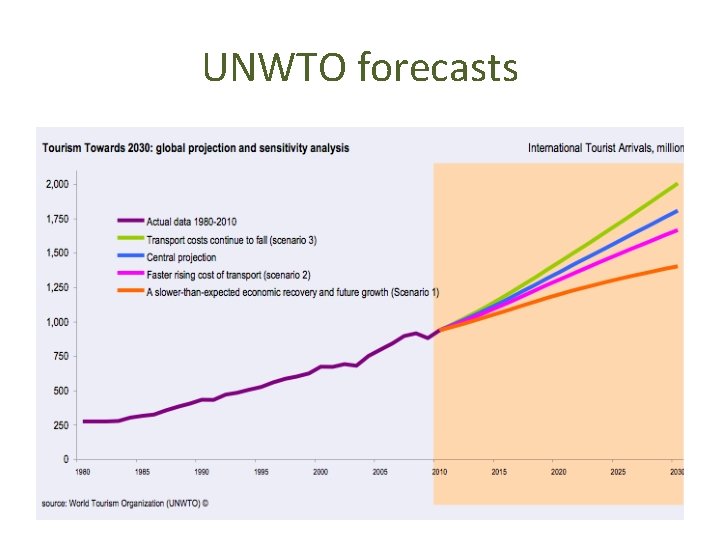 UNWTO forecasts

Tourism Towards 2030: global projection and sensitivity analysis

International Tourist Arrivals, million

2,000
1,750
1,500
1,250
1,000
750
500
250
0

Actual data 1980-2010
Transport costs continue to fall (scenario 3)
Central projection
Faster rising cost of transport (scenario 2)
A slower-than-expected economic recovery and future growth (Scenario 1)

1980 1985 1990 1995 2000 2005 2010 2015 2020 2025 2030

source: World Tourism Organization (UNWTO) ©